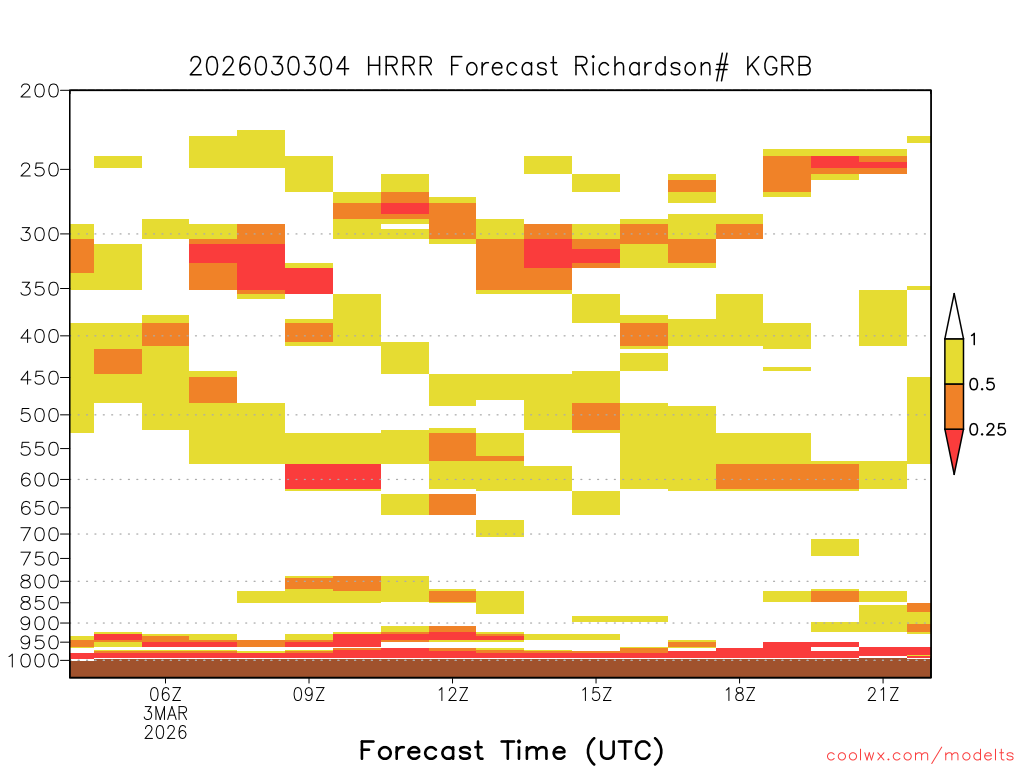 2026030304 HRRR Forecast Richardson# KGRB

200
250
300
350
400
450
500
550
600
650
700
750
800
850
900
950
1000

06Z
3MAR
2026
09Z
12Z
15Z
18Z
21Z

1
0.5
0.25

Forecast Time (UTC)

coolwx.com/modelts